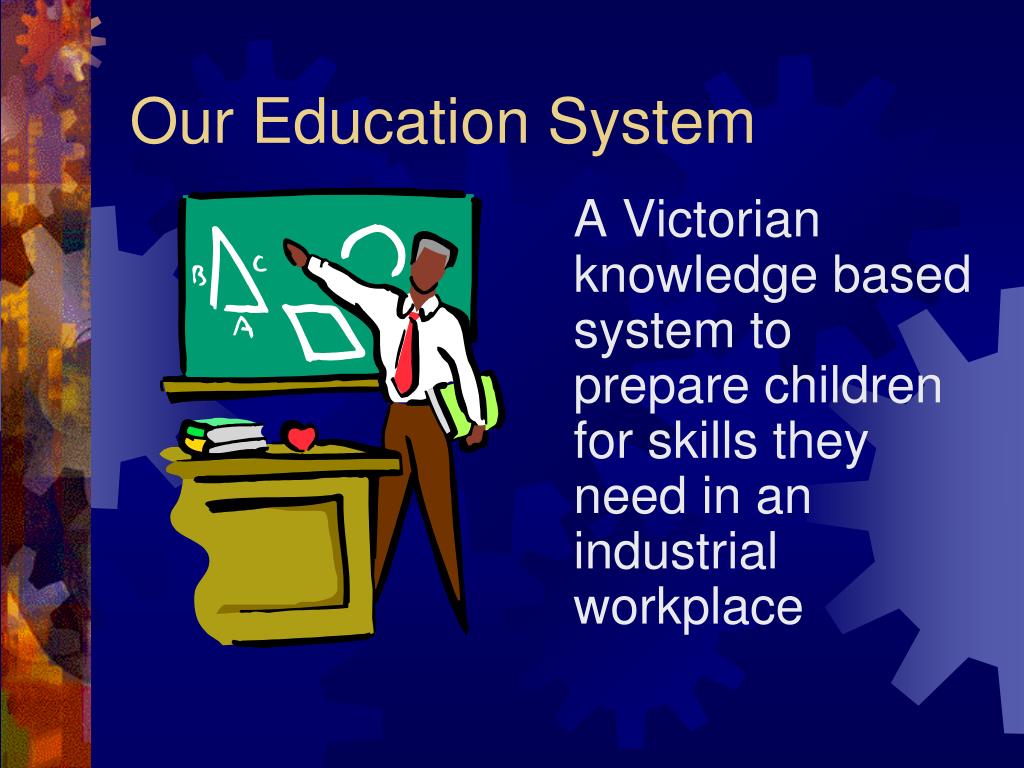 Our Education System

B C A

A Victorian knowledge based system to prepare children for skills they need in an industrial workplace